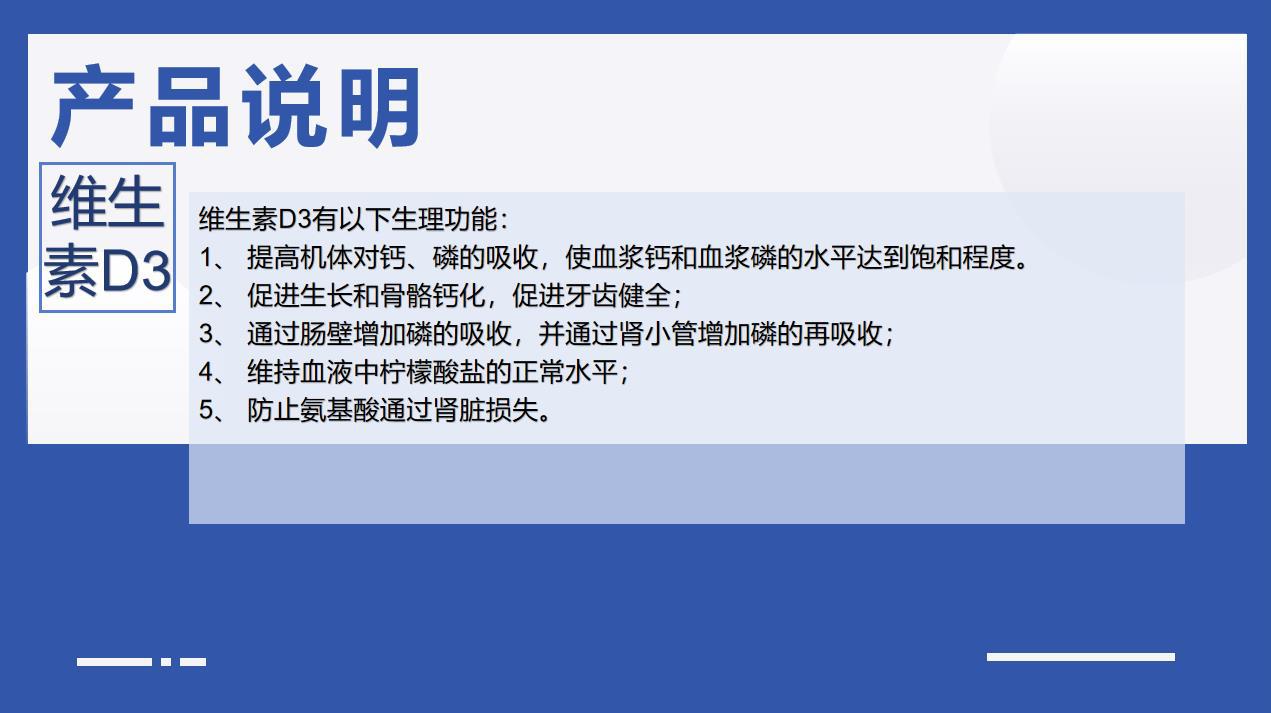 产品说明

维生素D3

维生素D3有以下生理功能：
1、 提高机体对钙、磷的吸收，使血浆钙和血浆磷的水平达到饱和程度。
2、 促进生长和骨骼钙化，促进牙齿健全；
3、 通过肠壁增加磷的吸收，并通过肾小管增加磷的再吸收；
4、 维持血液中柠檬酸盐的正常水平；
5、 防止氨基酸通过肾脏损失。